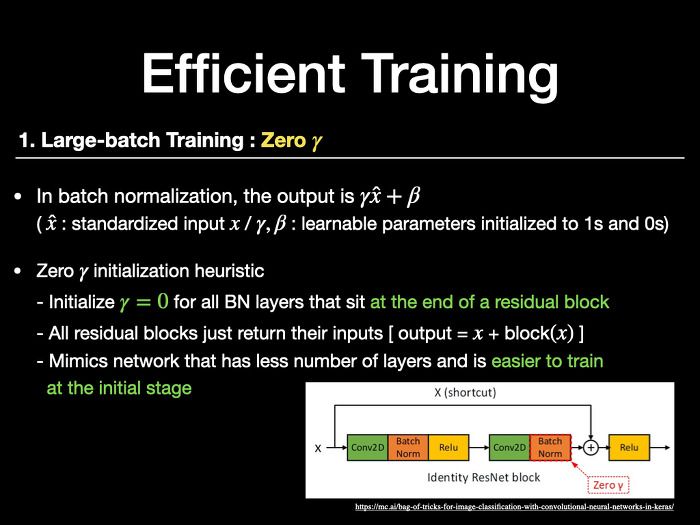 Efficient Training

1. Large-batch Training : Zero $\gamma$

• In batch normalization, the output is $\gamma\hat{x} + \beta$
( $\hat{x}$ : standardized input $x$ / $\gamma, \beta$ : learnable parameters initialized to 1s and 0s)

• Zero $\gamma$ initialization heuristic
- Initialize $\gamma = 0$ for all BN layers that sit at the end of a residual block
- All residual blocks just return their inputs [ output = $x$ + block($x$) ]
- Mimics network that has less number of layers and is easier to train at the initial stage

X (shortcut)
X
Conv2D
Batch Norm
Relu
Conv2D
Batch Norm
+
Relu
Identity ResNet block
Zero γ

https://mc.ai/bag-of-tricks-for-image-classification-with-convolutional-neural-networks-in-keras/